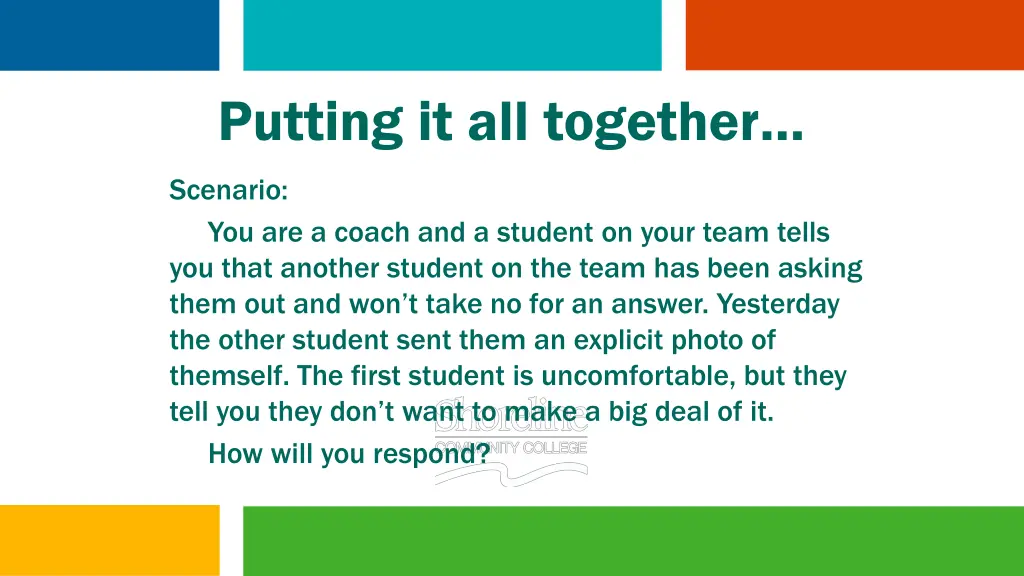 Putting it all together…

Scenario:

You are a coach and a student on your team tells you that another student on the team has been asking them out and won't take no for an answer. Yesterday the other student sent them an explicit photo of themself. The first student is uncomfortable, but they tell you they don't want to make a big deal of it.

How will you respond?

Shoreline COMMUNITY COLLEGE